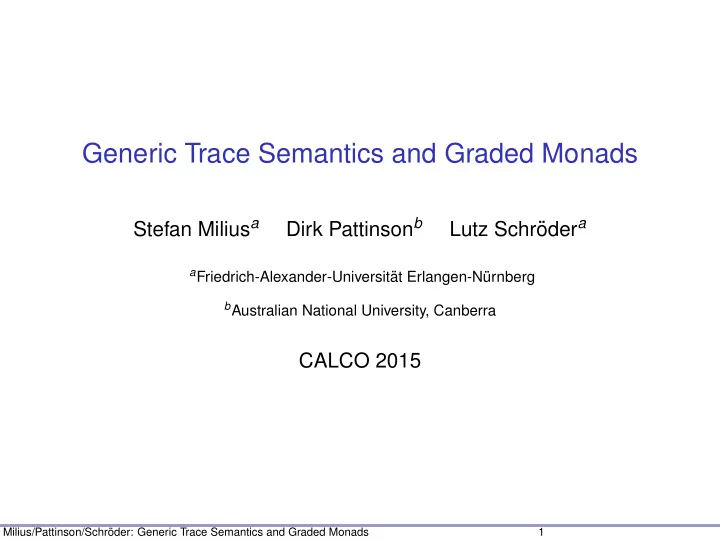 Generic Trace Semantics and Graded Monads

Stefan Milius$^a$ Dirk Pattinson$^b$ Lutz Schröder$^a$

$^a$Friedrich-Alexander-Universität Erlangen-Nürnberg

$^b$Australian National University, Canberra

CALCO 2015

Milius/Pattinson/Schröder: Generic Trace Semantics and Graded Monads 1